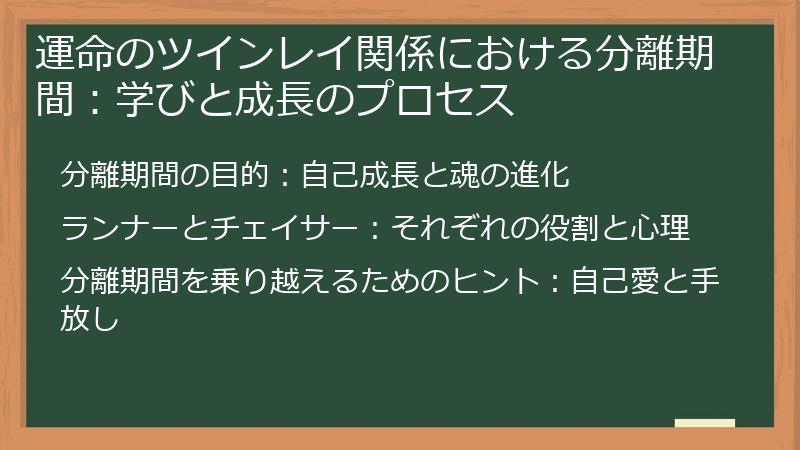 運命のツインレイ関係における分離期間：学びと成長のプロセス

分離期間の目的：自己成長と魂の進化

ランナーとチェイサー：それぞれの役割と心理

分離期間を乗り越えるためのヒント：自己愛と手放し